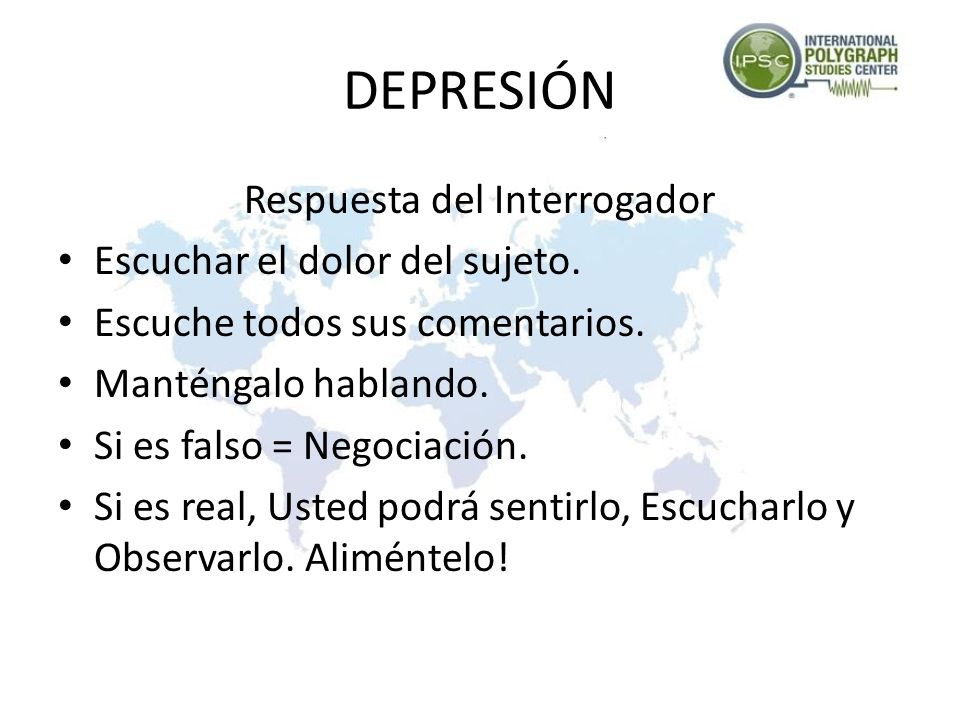 IPSC INTERNATIONAL POLYGRAPH STUDIES CENTER

DEPRESIÓN

Respuesta del Interrogador

• Escuchar el dolor del sujeto.
• Escuche todos sus comentarios.
• Manténgalo hablando.
• Si es falso = Negociación.
• Si es real, Usted podrá sentirlo, Escucharlo y Observarlo. Aliméntelo!